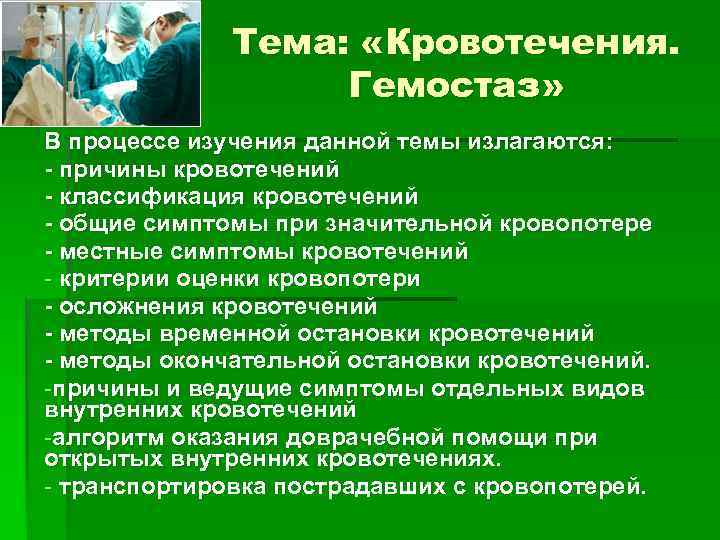 Тема: «Кровотечения. Гемостаз»

В процессе изучения данной темы излагаются:
- причины кровотечений
- классификация кровотечений
- общие симптомы при значительной кровопотере
- местные симптомы кровотечений
- критерии оценки кровопотери
- осложнения кровотечений
- методы временной остановки кровотечений
- методы окончательной остановки кровотечений.
-причины и ведущие симптомы отдельных видов внутренних кровотечений
-алгоритм оказания доврачебной помощи при открытых внутренних кровотечениях.
- транспортировка пострадавших с кровопотерей.